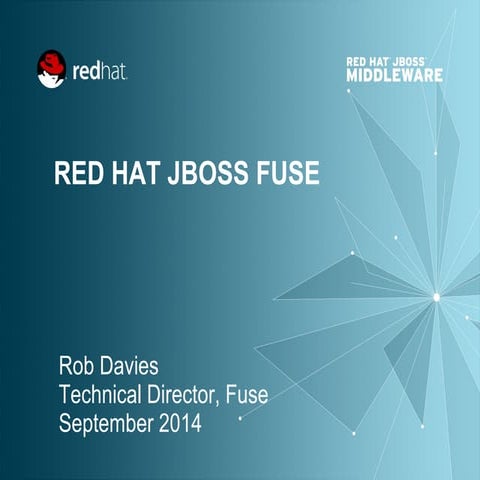 redhat.

RED HAT JBOSS MIDDLEWARE

RED HAT JBOSS FUSE

Rob Davies
Technical Director, Fuse
September 2014